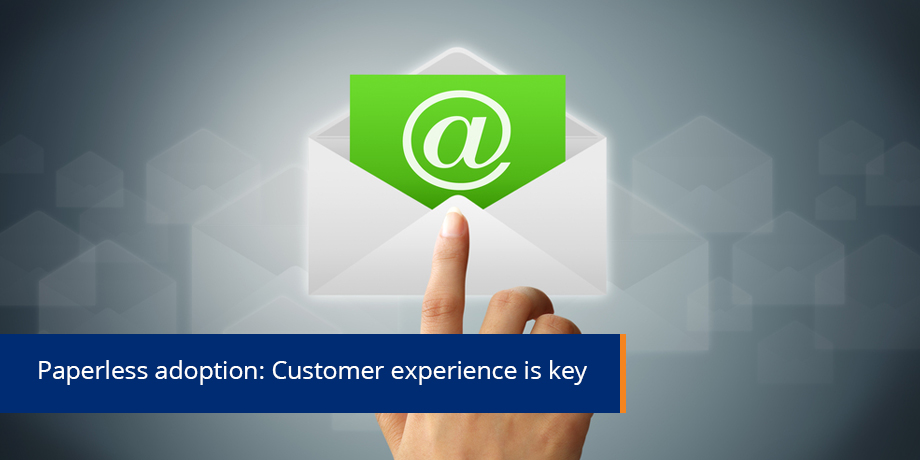 @

Paperless adoption: Customer experience is key